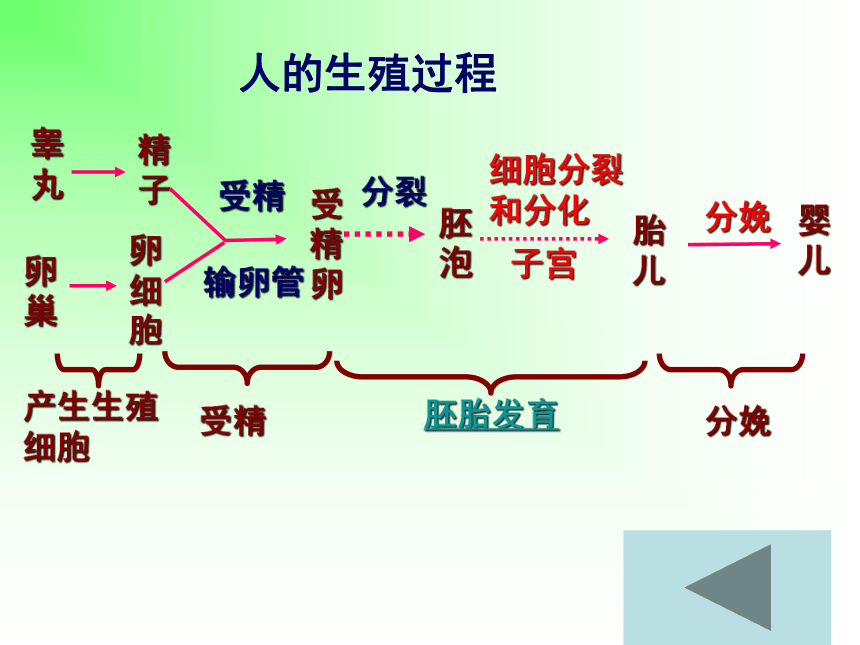 人的生殖过程

睾丸 精子

卵巢 卵细胞

受精

输卵管

受精卵

分裂

胚泡

细胞分裂和分化

子宫

胎儿

分娩

婴儿

产生生殖细胞

受精

胚胎发育

分娩